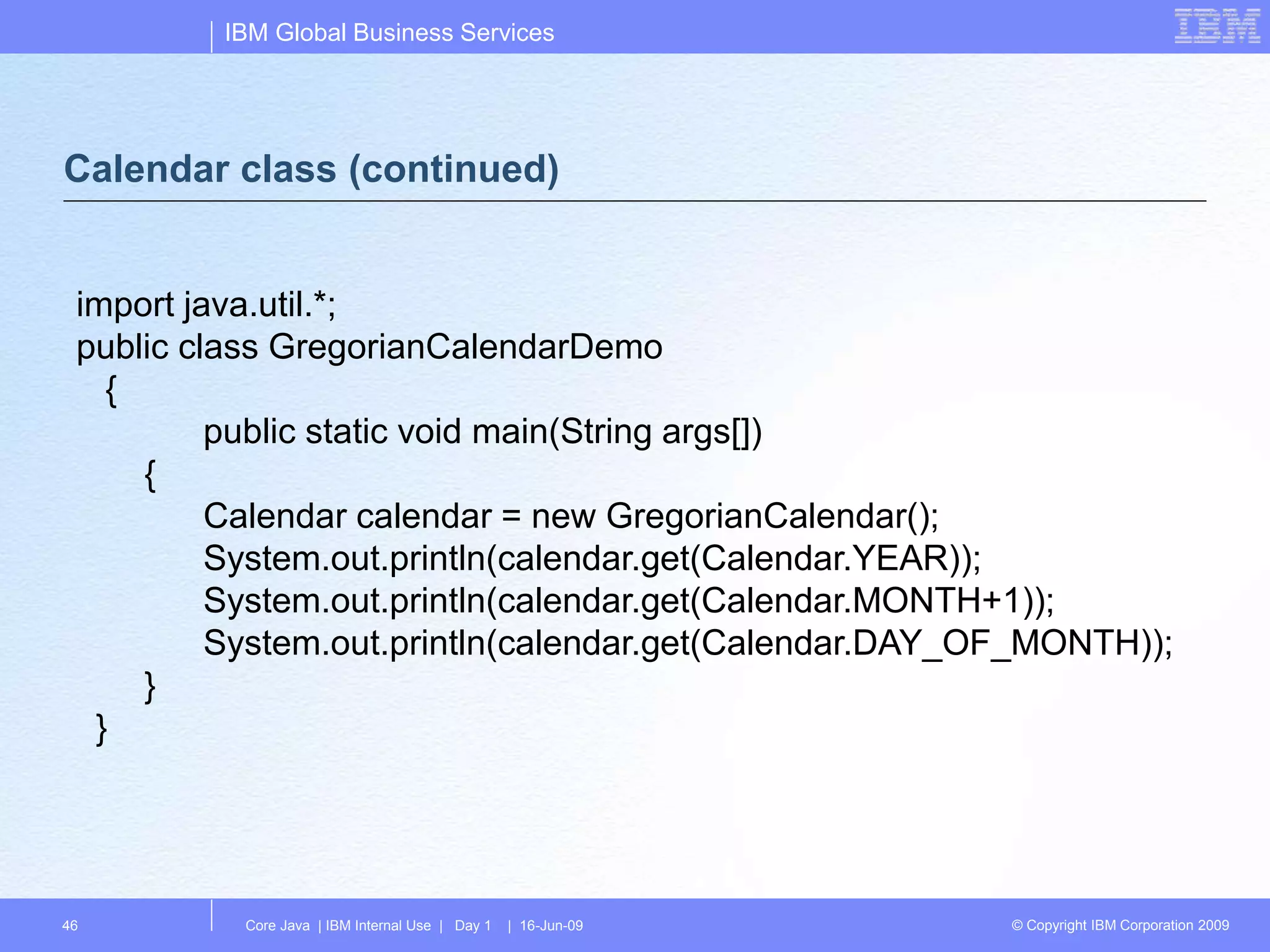 IBM Global Business Services

IBM

Calendar class (continued)

import java.util.*;
public class GregorianCalendarDemo
{
public static void main(String args[])
{
Calendar calendar = new GregorianCalendar();
System.out.println(calendar.get(Calendar.YEAR));
System.out.println(calendar.get(Calendar.MONTH+1));
System.out.println(calendar.get(Calendar.DAY_OF_MONTH));
}
}

46

Core Java | IBM Internal Use | Day 1 | 16-Jun-09

© Copyright IBM Corporation 2009